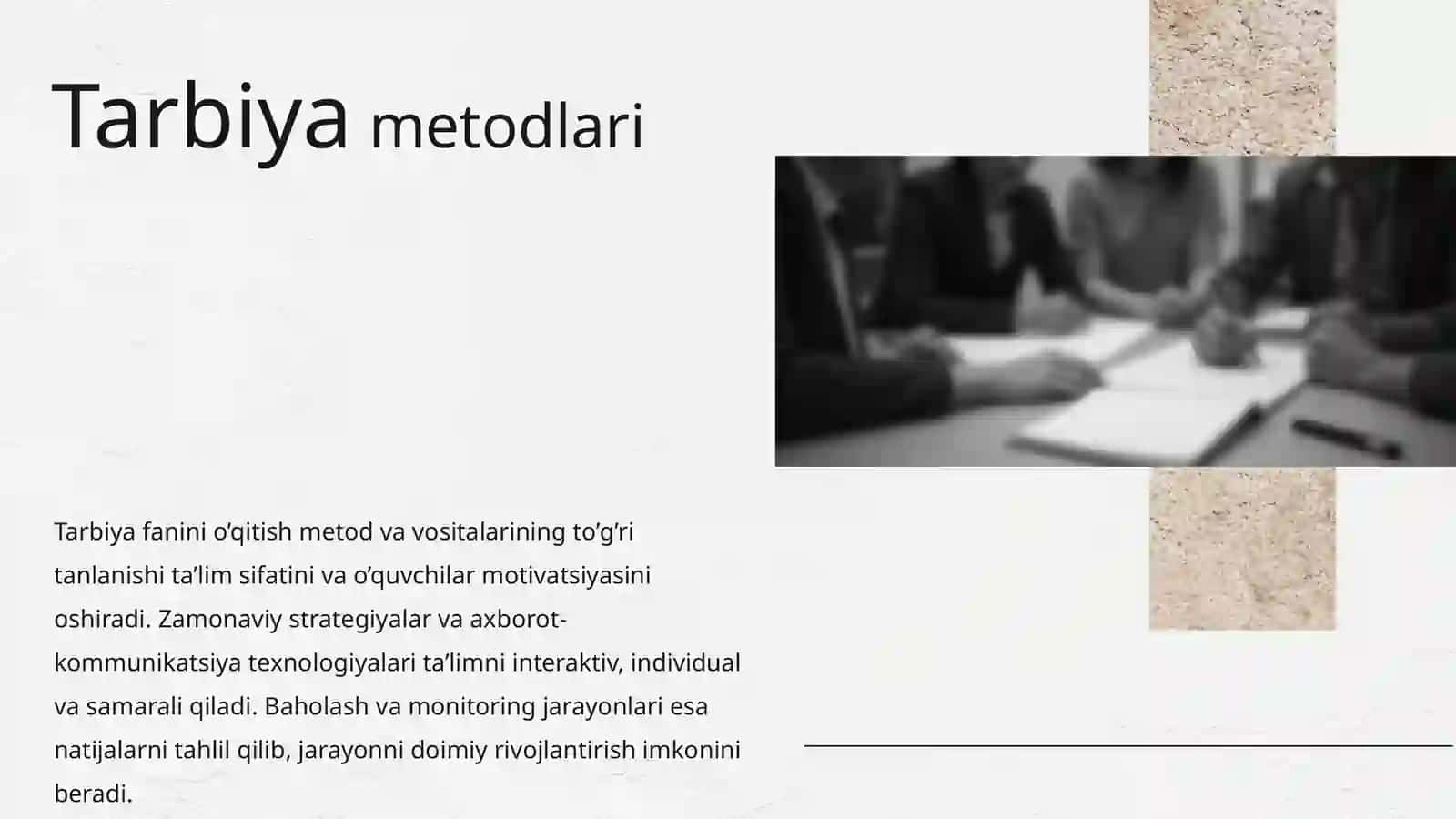 Tarbiya metodlari

Tarbiya fanini o‘qitish metod va vositalarining to‘g‘ri tanlanishi ta’lim sifatini va o‘quvchilar motivatsiyasini oshiradi. Zamonaviy strategiyalar va axborot-kommunikatsiya texnologiyalari ta’limni interaktiv, individual va samarali qiladi. Baholash va monitoring jarayonlari esa natijalarni tahlil qilib, jarayonni doimiy rivojlantirish imkonini beradi.